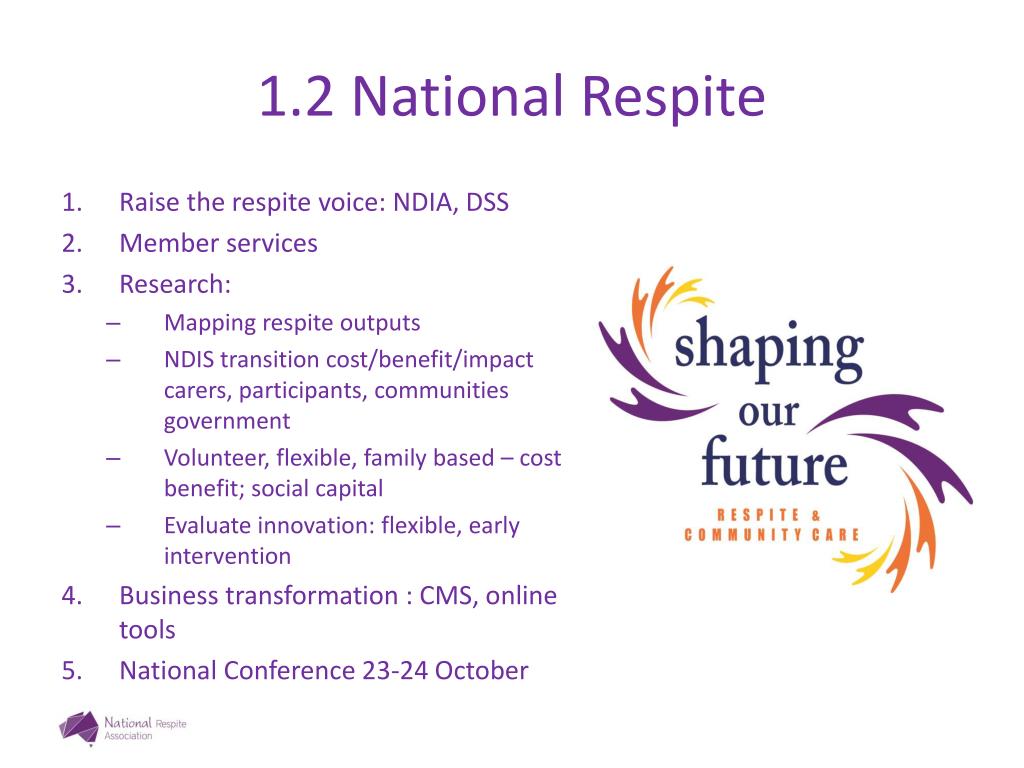 1.2 National Respite

1. Raise the respite voice: NDIA, DSS
2. Member services
3. Research:
– Mapping respite outputs
– NDIS transition cost/benefit/impact carers, participants, communities government
– Volunteer, flexible, family based – cost benefit; social capital
– Evaluate innovation: flexible, early intervention
4. Business transformation : CMS, online tools
5. National Conference 23-24 October

shaping our future
RESPITE & COMMUNITY CARE

National Respite Association